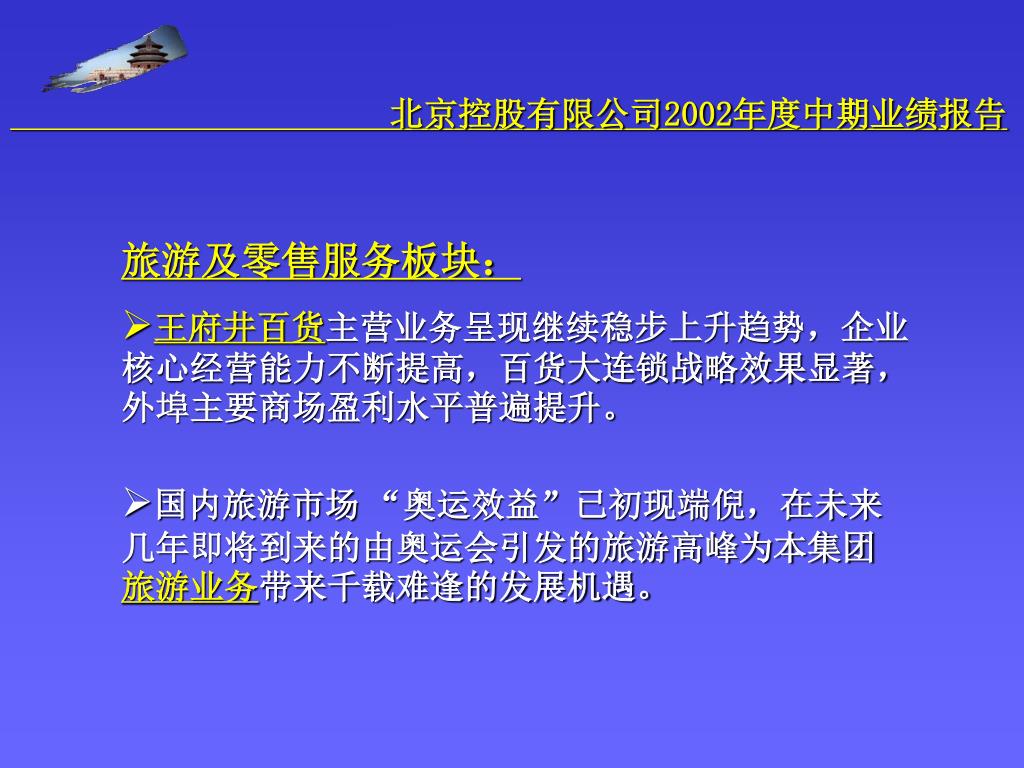 北京控股有限公司2002年度中期业绩报告

旅游及零售服务板块：

➢王府井百货主营业务呈现继续稳步上升趋势，企业核心经营能力不断提高，百货大连锁战略效果显著，外埠主要商场盈利水平普遍提升。

➢国内旅游市场“奥运效益”已初现端倪，在未来几年即将到来的由奥运会引发的旅游高峰为本集团旅游业务带来千载难逢的发展机遇。